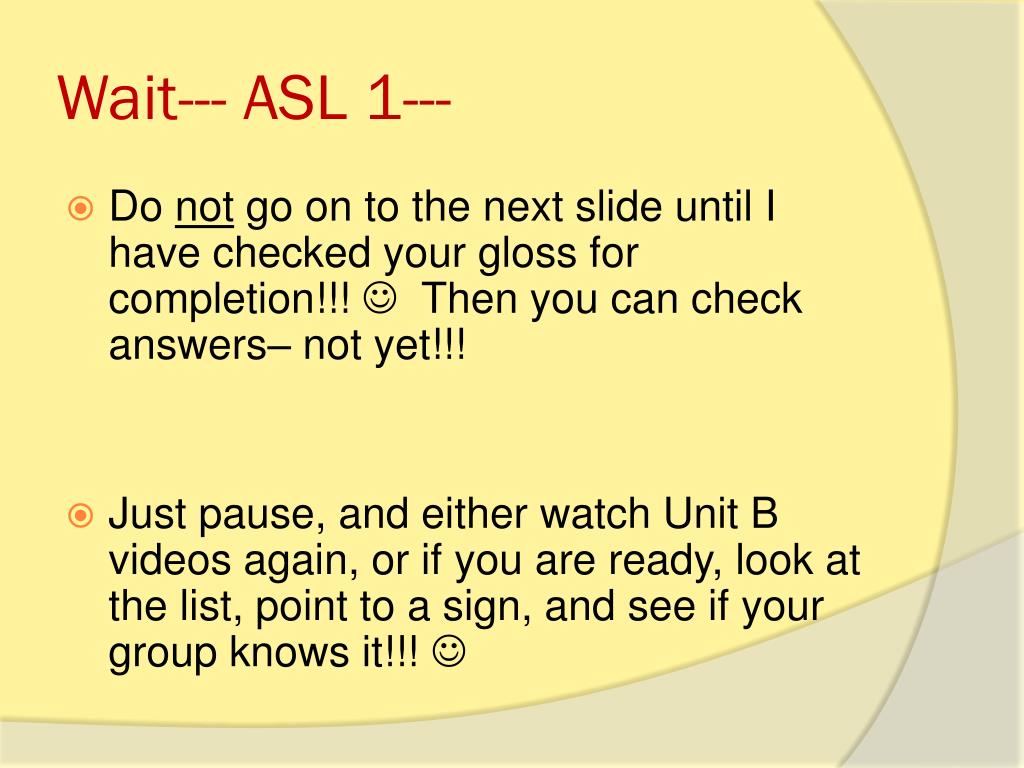 Wait--- ASL 1---

Do not go on to the next slide until I have checked your gloss for completion!!! ☺ Then you can check answers– not yet!!!

Just pause, and either watch Unit B videos again, or if you are ready, look at the list, point to a sign, and see if your group knows it!!! ☺